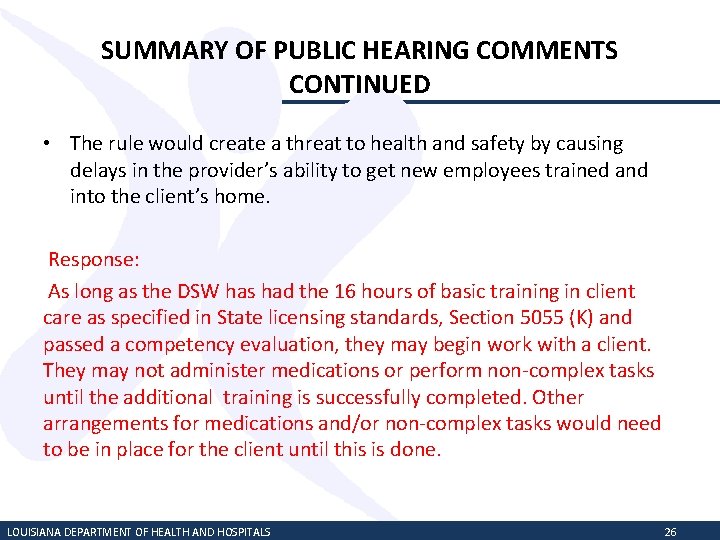 SUMMARY OF PUBLIC HEARING COMMENTS CONTINUED

• The rule would create a threat to health and safety by causing delays in the provider's ability to get new employees trained and into the client's home.

Response:

As long as the DSW has had the 16 hours of basic training in client care as specified in State licensing standards, Section 5055 (K) and passed a competency evaluation, they may begin work with a client. They may not administer medications or perform non-complex tasks until the additional training is successfully completed. Other arrangements for medications and/or non-complex tasks would need to be in place for the client until this is done.

LOUISIANA DEPARTMENT OF HEALTH AND HOSPITALS 26